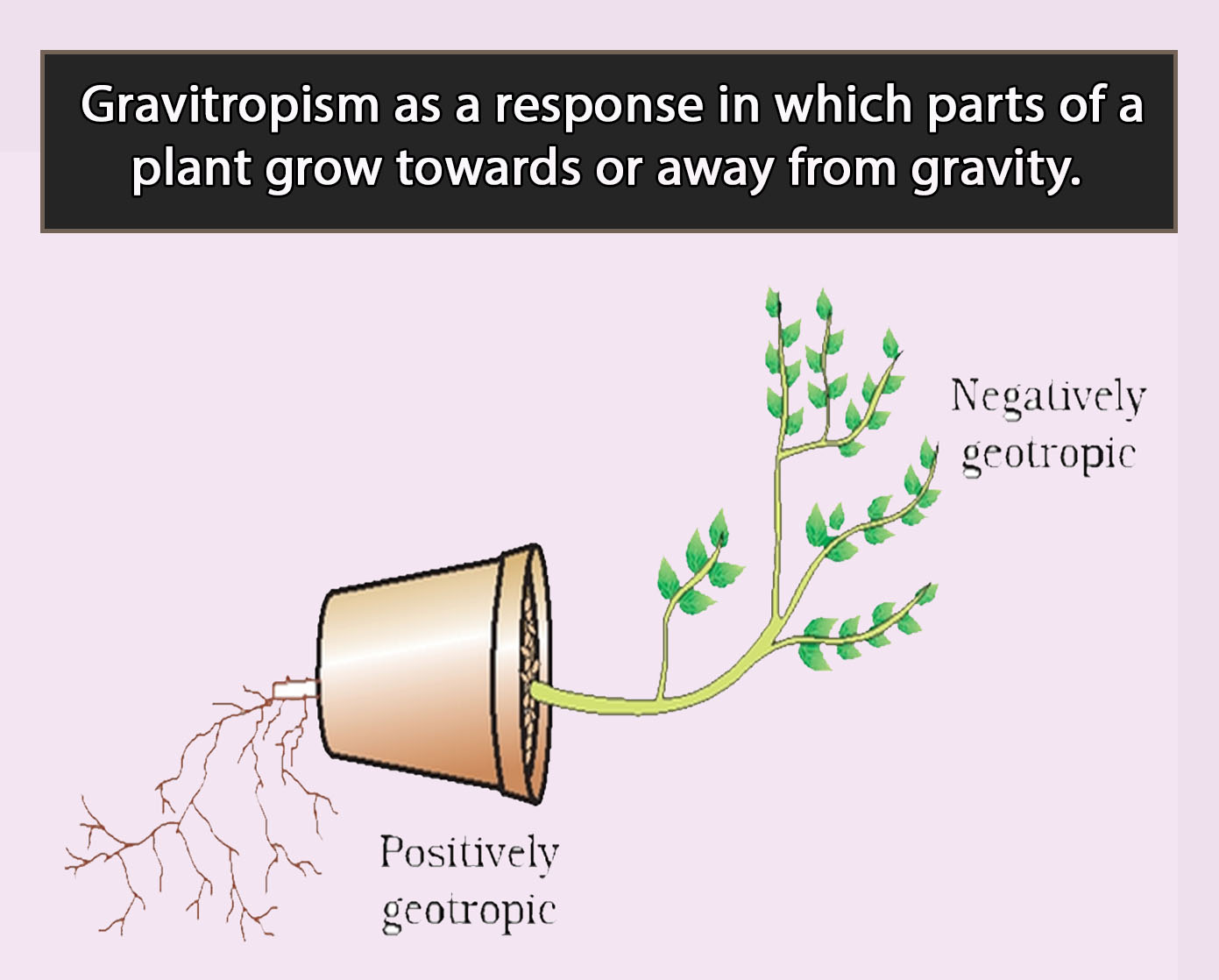 Gravitropism as a response in which parts of a plant grow towards or away from gravity.

Negatively geotropic

Positively geotropic